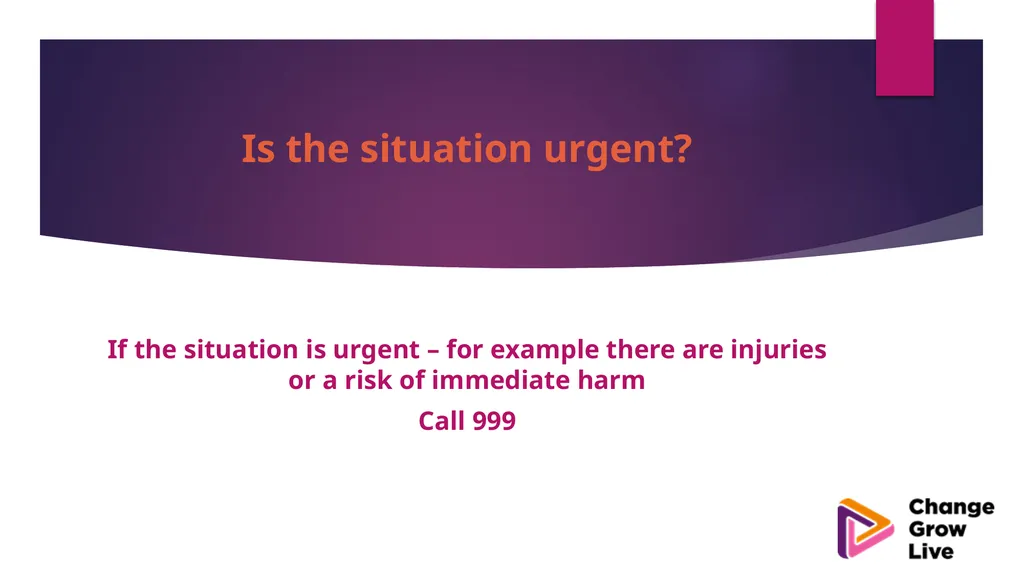 Is the situation urgent?

If the situation is urgent – for example there are injuries or a risk of immediate harm

Call 999

Change Grow Live